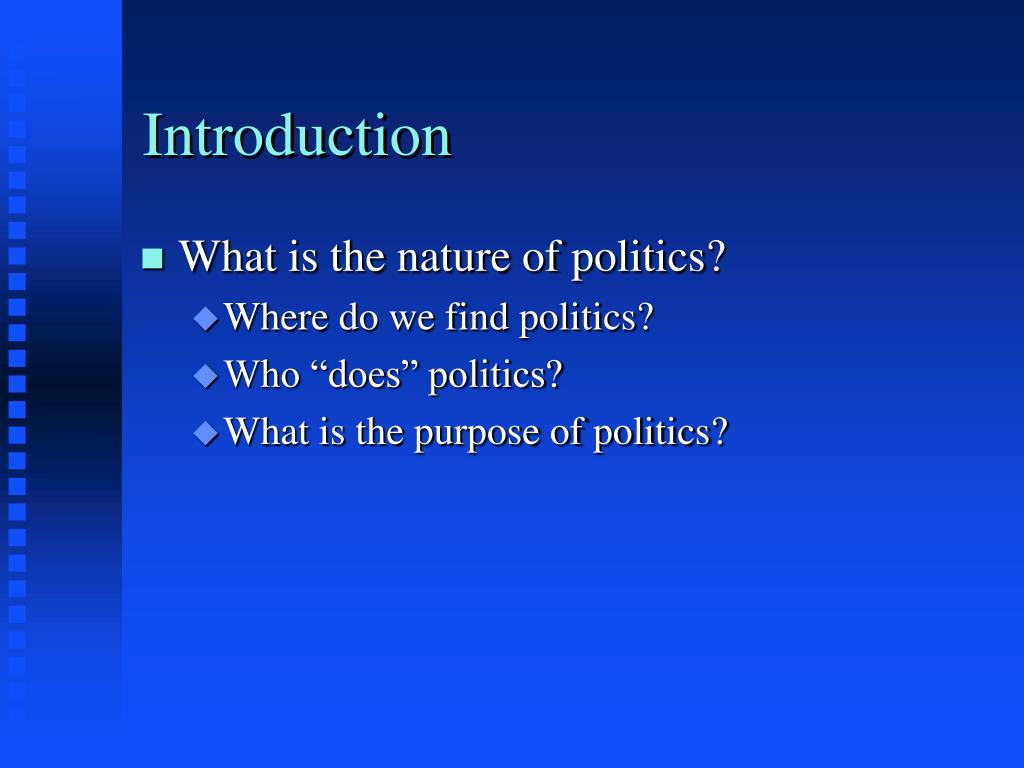 Introduction

What is the nature of politics?

Where do we find politics?

Who “does” politics?

What is the purpose of politics?